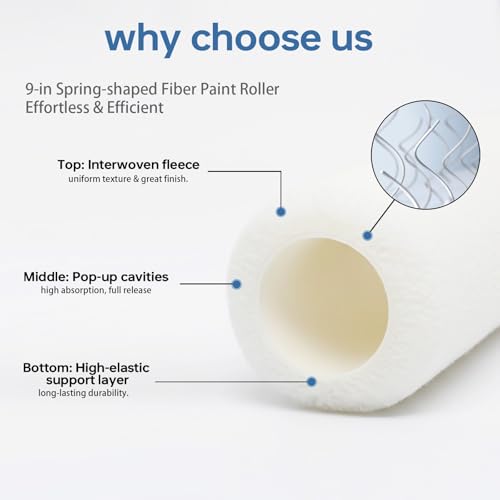 why choose us

9-in Spring-shaped Fiber Paint Roller
Effortless & Efficient

Top: Interwoven fleece
uniform texture & great finish.

Middle: Pop-up cavities
high absorption, full release

Bottom: High-elastic support layer
long-lasting durability.